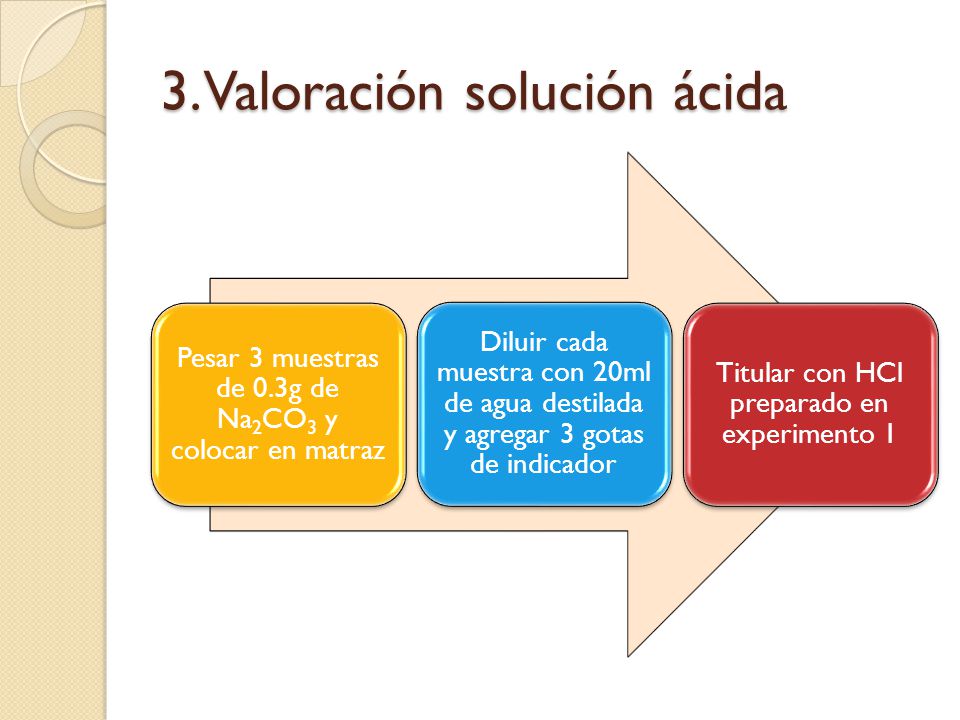 3. Valoración solución ácida

Pesar 3 muestras de 0.3g de $Na_2CO_3$ y colocar en matraz

Diluir cada muestra con 20ml de agua destilada y agregar 3 gotas de indicador

Titular con HCl preparado en experimento 1